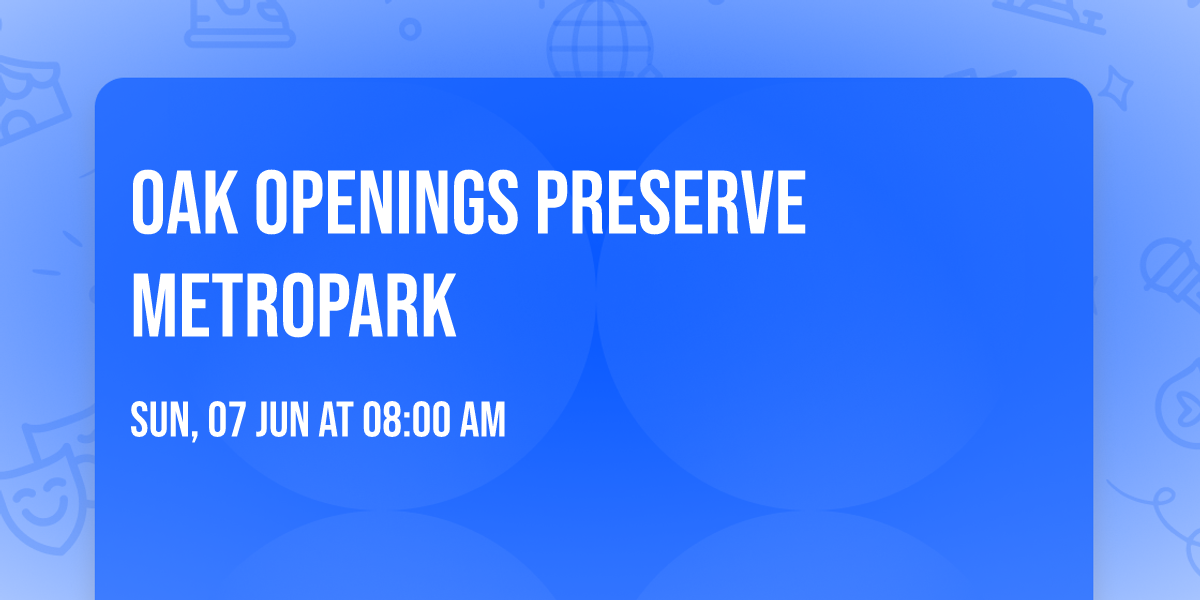 OAK OPENINGS PRESERVE METROPARK

SUN, 07 JUN AT 08:00 AM